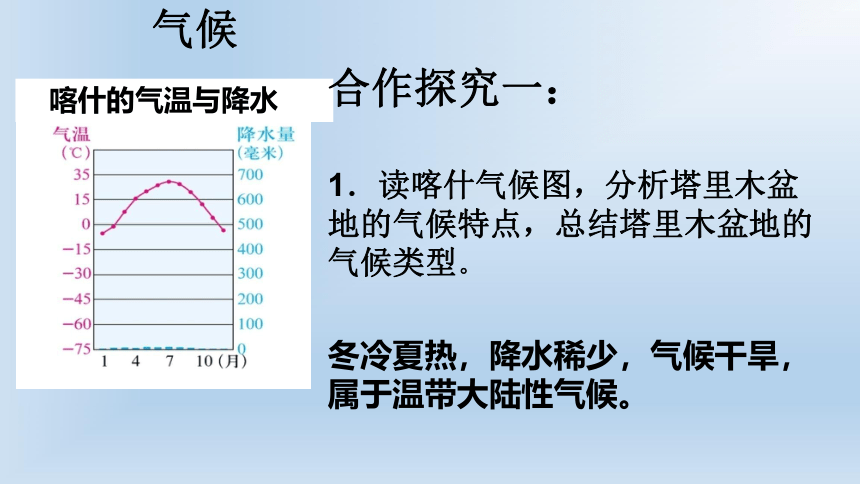 气候

喀什的气温与降水

气温
(℃)
35
15
0
−15
−30
−45
−60
−75

降水量
(毫米)
700
600
500
400
300
200
100
0

1 4 7 10 (月)

合作探究一：

1．读喀什气候图，分析塔里木盆地的气候特点，总结塔里木盆地的气候类型。

冬冷夏热，降水稀少，气候干旱，属于温带大陆性气候。